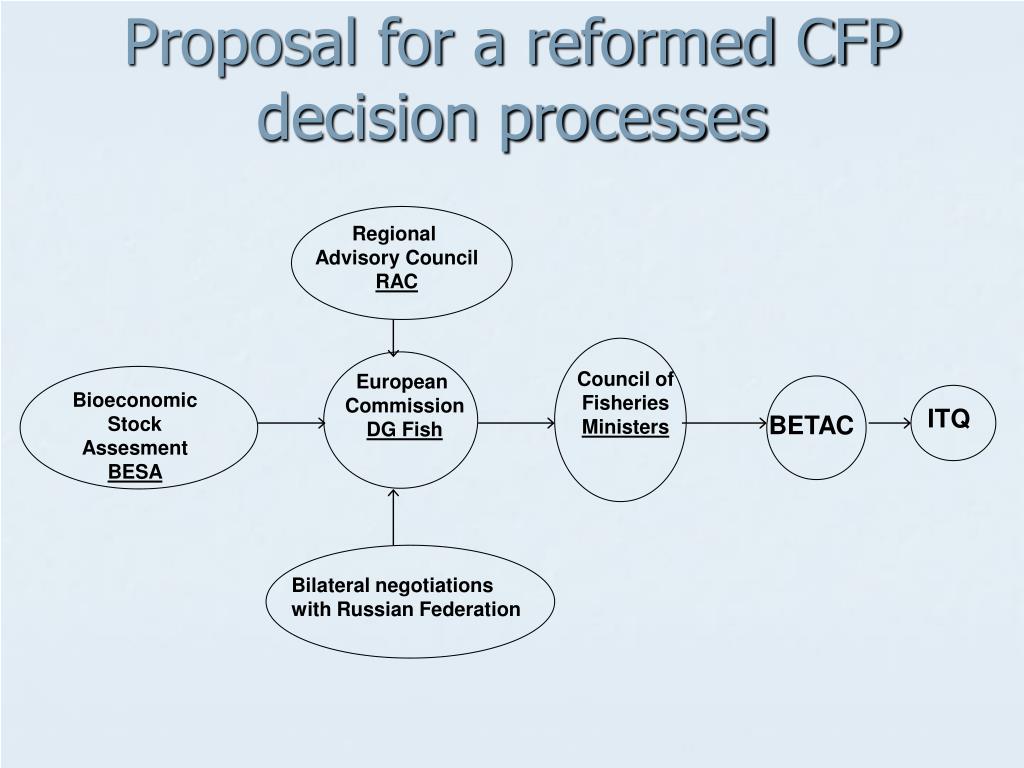 Proposal for a reformed CFP decision processes

Regional Advisory Council RAC

Bioeconomic Stock Assesment BESA

European Commission DG Fish

Council of Fisheries Ministers

BETAC

ITQ

Bilateral negotiations with Russian Federation